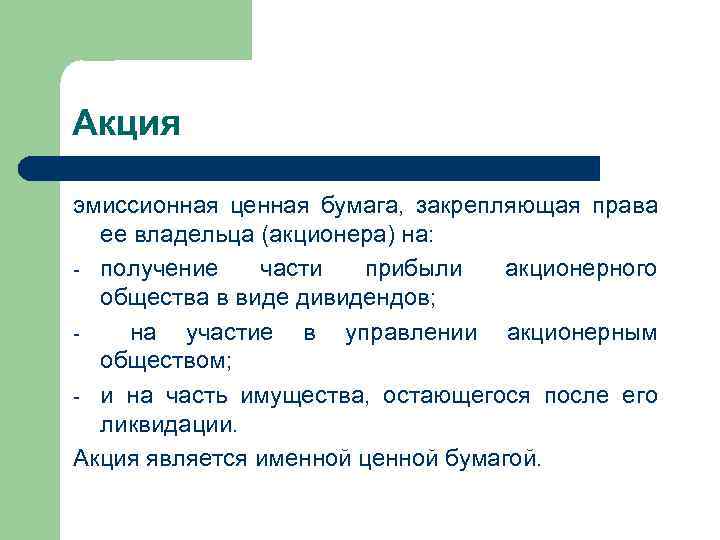 Акция

эмиссионная ценная бумага, закрепляющая права ее владельца (акционера) на:

- получение части прибыли акционерного общества в виде дивидендов;

- на участие в управлении акционерным обществом;

- и на часть имущества, остающегося после его ликвидации.

Акция является именной ценной бумагой.